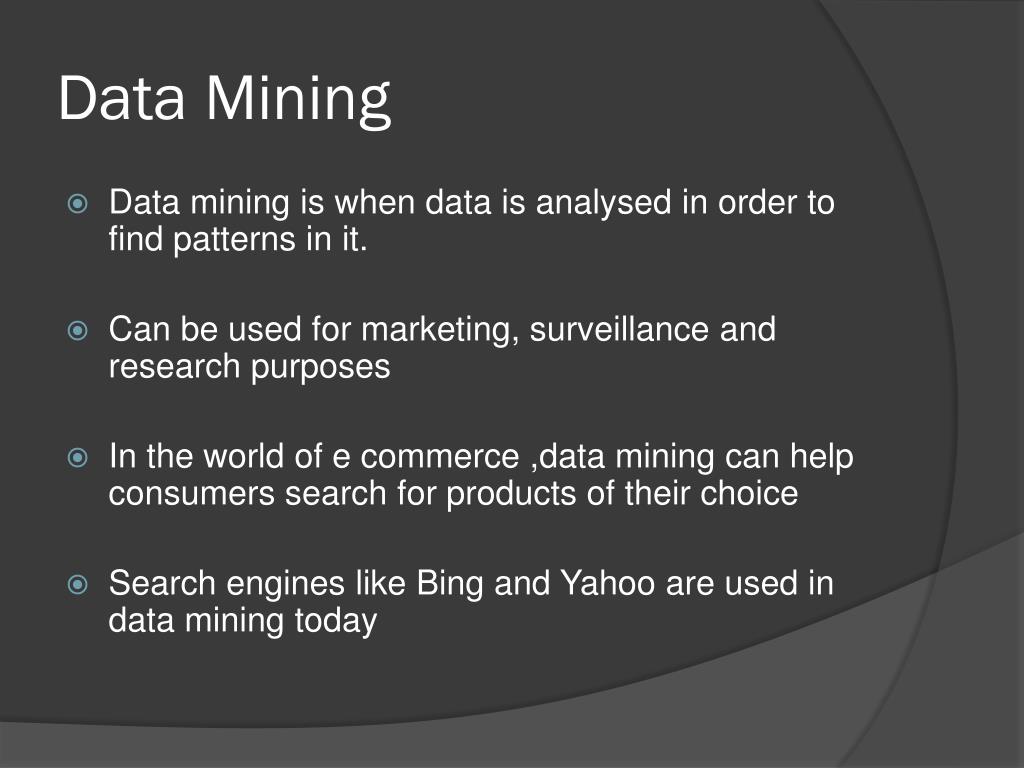 Data Mining

Data mining is when data is analysed in order to find patterns in it.

Can be used for marketing, surveillance and research purposes

In the world of e commerce ,data mining can help consumers search for products of their choice

Search engines like Bing and Yahoo are used in data mining today